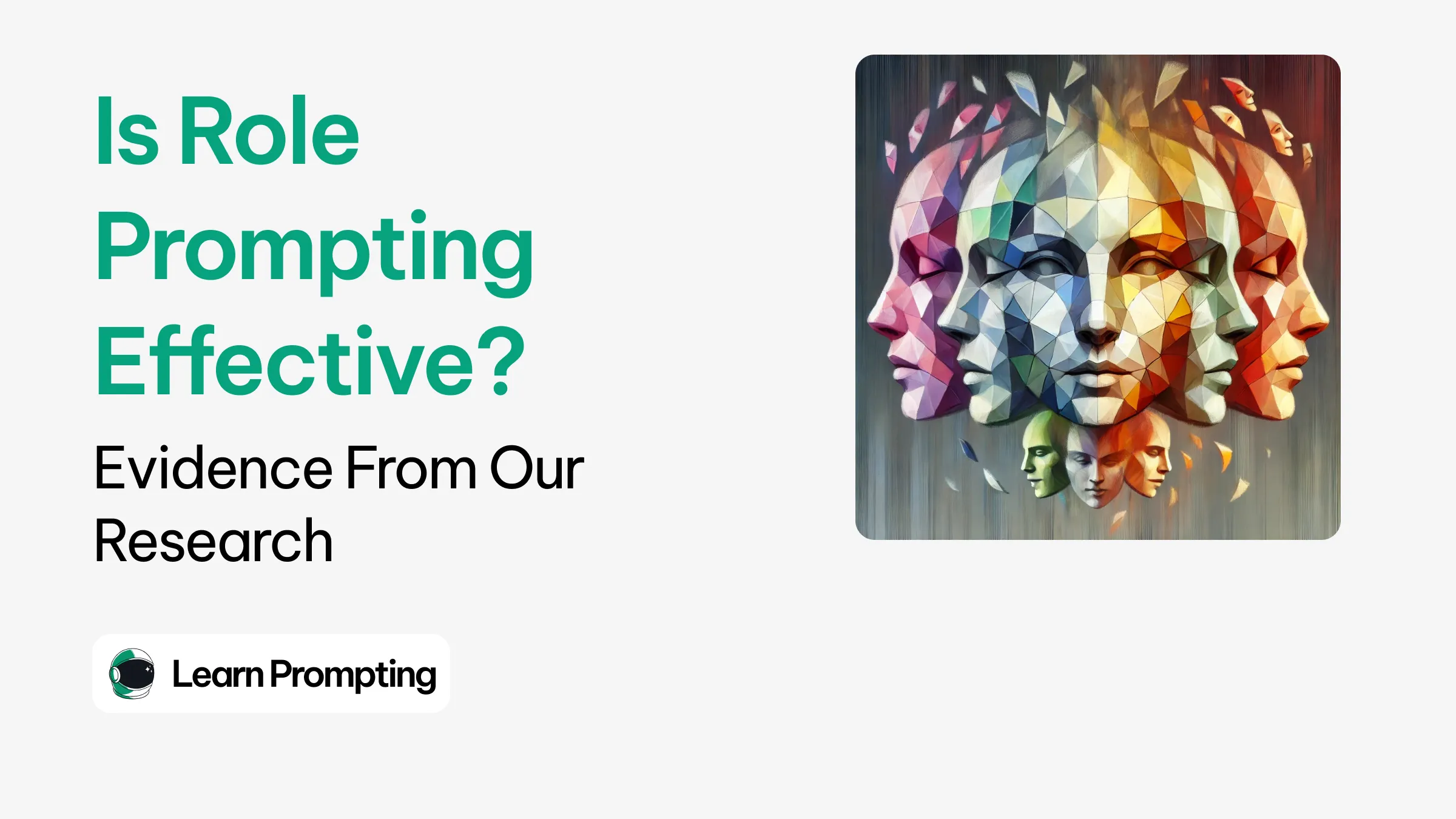 Is Role Prompting Effective?

Evidence From Our Research

Learn Prompting